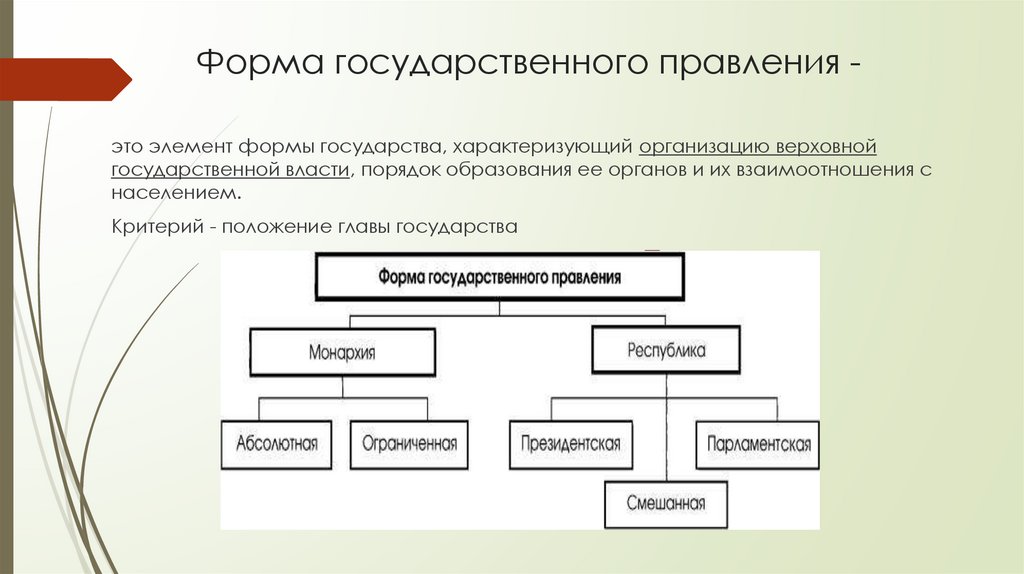 Форма государственного правления -

это элемент формы государства, характеризующий организацию верховной государственной власти, порядок образования ее органов и их взаимоотношения с населением.

Критерий - положение главы государства

Форма государственного правления

Монархия

Республика

Абсолютная

Ограниченная

Президентская

Парламентская

Смешанная